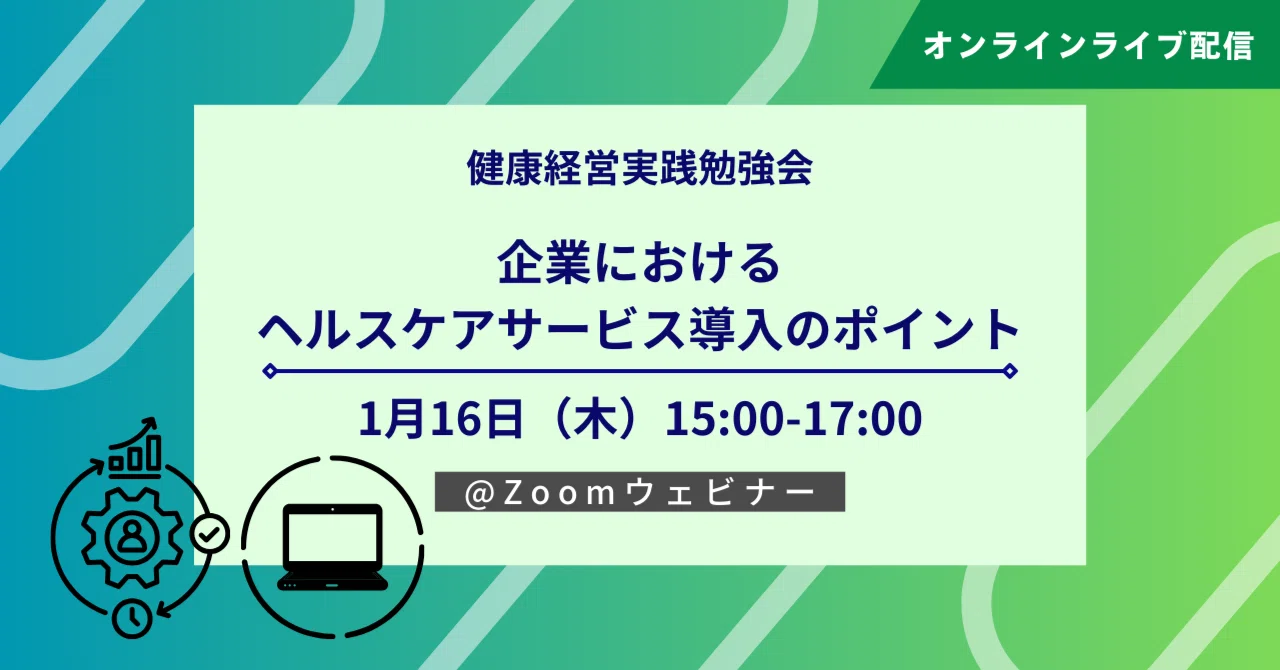 オンラインライブ配信

健康経営実践勉強会

企業における
ヘルスケアサービス導入のポイント

1月16日（木）15:00-17:00

@Zoomウェビナー